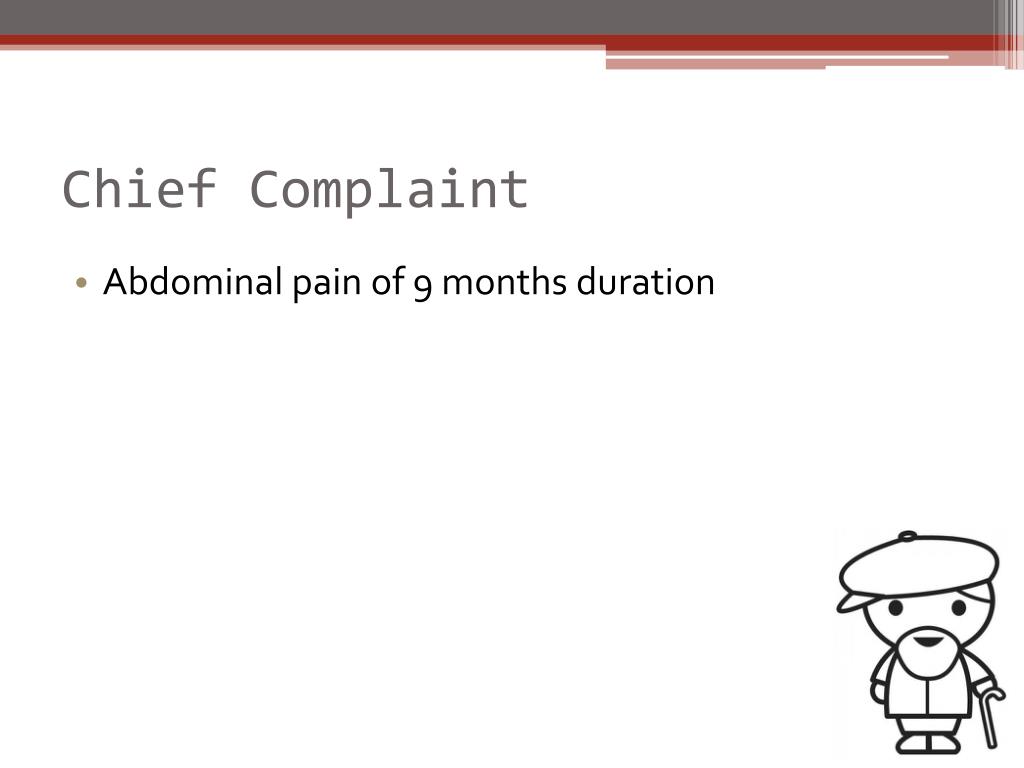 Chief Complaint

• Abdominal pain of 9 months duration